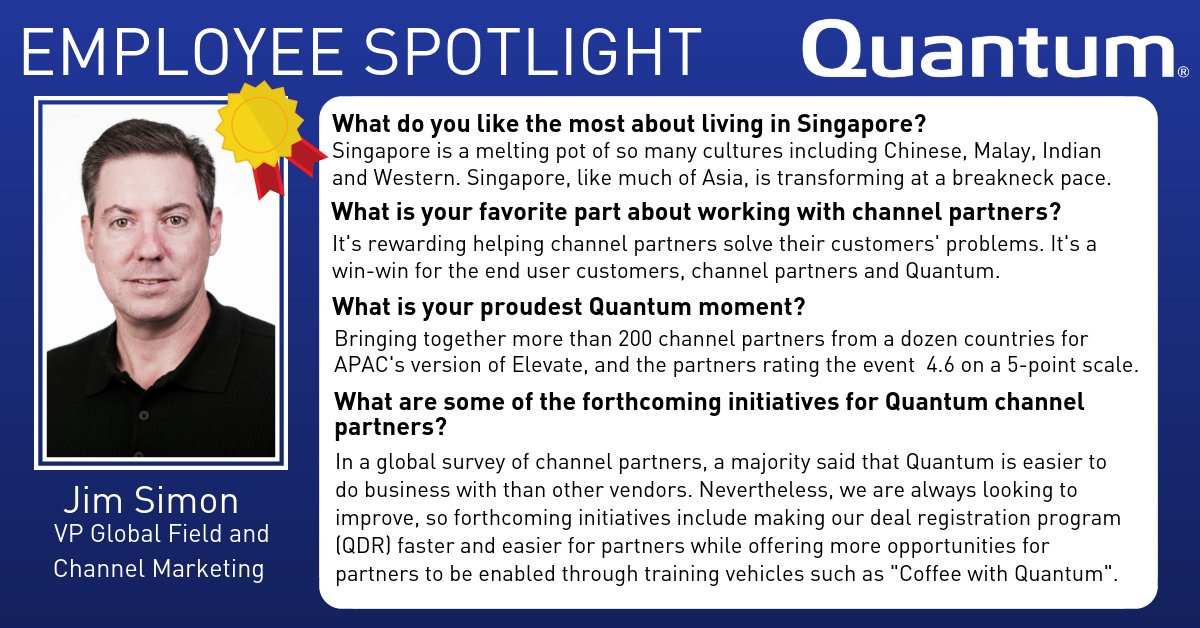 EMPLOYEE SPOTLIGHT

Quantum®

Jim Simon
VP Global Field and Channel Marketing

What do you like the most about living in Singapore?
Singapore is a melting pot of so many cultures including Chinese, Malay, Indian and Western. Singapore, like much of Asia, is transforming at a breakneck pace.

What is your favorite part about working with channel partners?
It's rewarding helping channel partners solve their customers' problems. It's a win-win for the end user customers, channel partners and Quantum.

What is your proudest Quantum moment?
Bringing together more than 200 channel partners from a dozen countries for APAC's version of Elevate, and the partners rating the event 4.6 on a 5-point scale.

What are some of the forthcoming initiatives for Quantum channel partners?
In a global survey of channel partners, a majority said that Quantum is easier to do business with than other vendors. Nevertheless, we are always looking to improve, so forthcoming initiatives include making our deal registration program (QDR) faster and easier for partners while offering more opportunities for partners to be enabled through training vehicles such as "Coffee with Quantum".